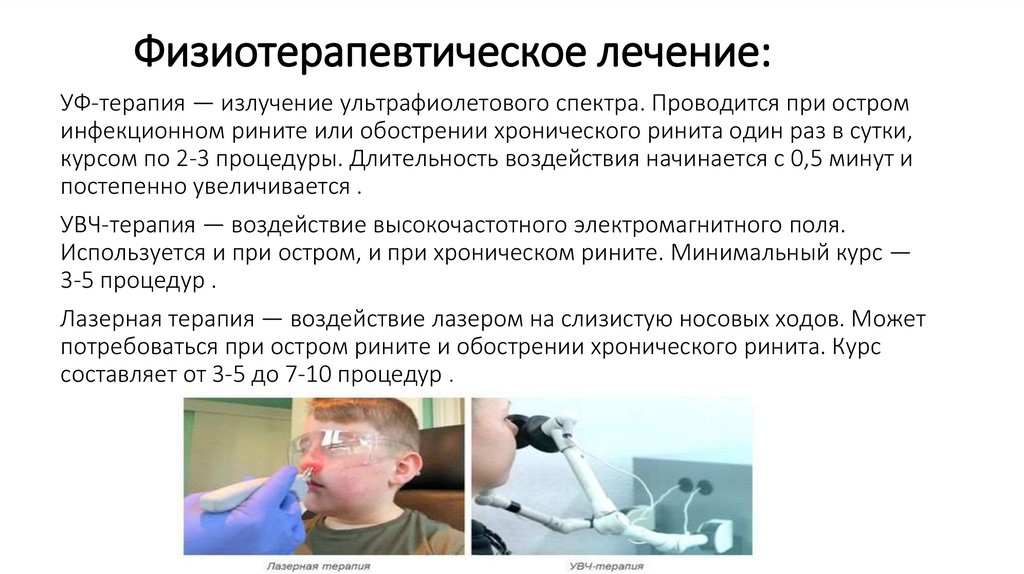 Физиотерапевтическое лечение:

УФ-терапия — излучение ультрафиолетового спектра. Проводится при остром инфекционном рините или обострении хронического ринита один раз в сутки, курсом по 2-3 процедуры. Длительность воздействия начинается с 0,5 минут и постепенно увеличивается .

УВЧ-терапия — воздействие высокочастотного электромагнитного поля. Используется и при остром, и при хроническом рините. Минимальный курс — 3-5 процедур .

Лазерная терапия — воздействие лазером на слизистую носовых ходов. Может потребоваться при остром рините и обострении хронического ринита. Курс составляет от 3-5 до 7-10 процедур .

Лазерная терапия

УВЧ-терапия